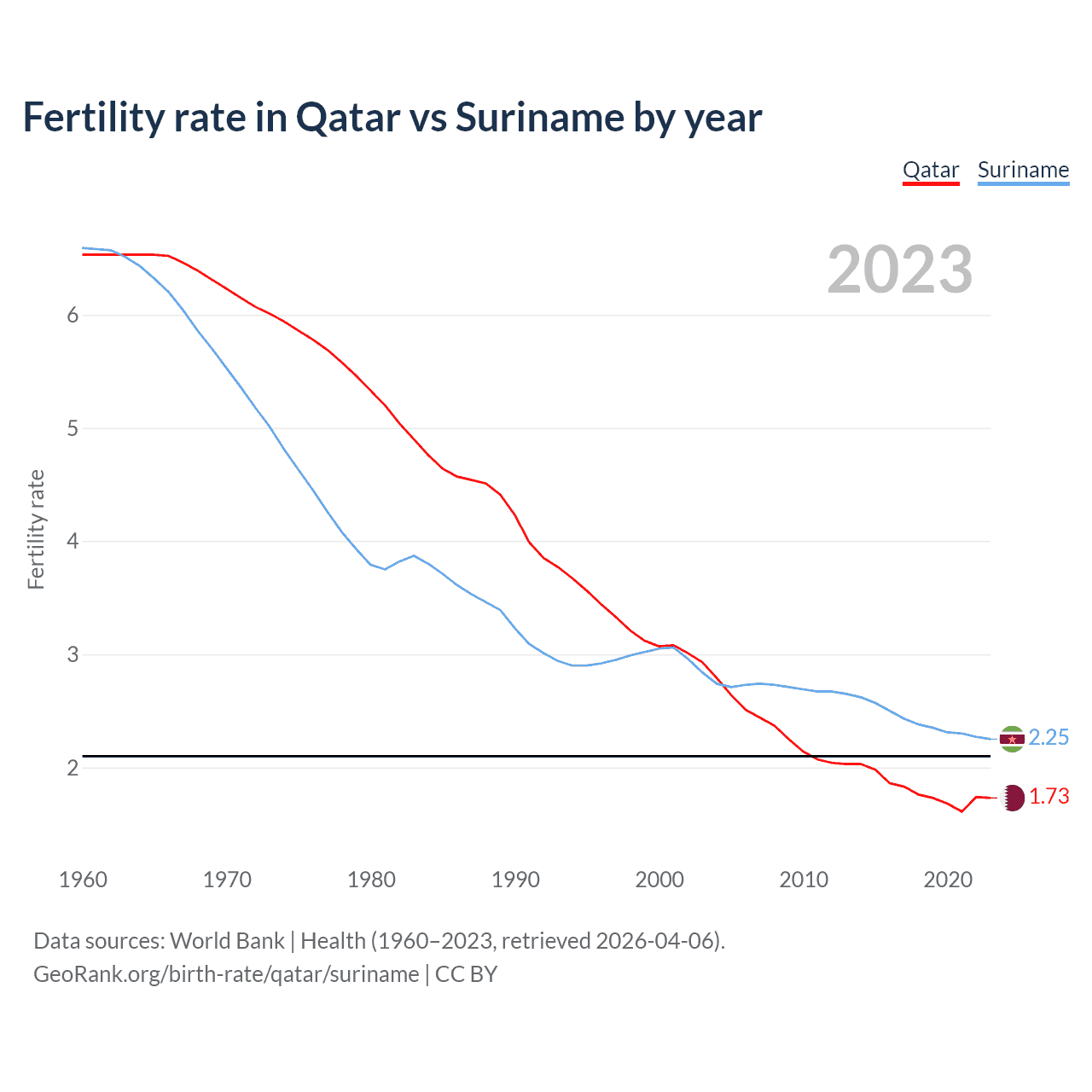 Fertility rate in Qatar vs Suriname by year

Qatar Suriname

2023

Fertility rate

6
5
4
3
2

2.25
1.73

1960 1970 1980 1990 2000 2010 2020

Data sources: World Bank | Health (1960–2023, retrieved 2026-04-06).
GeoRank.org/birth-rate/qatar/suriname | CC BY